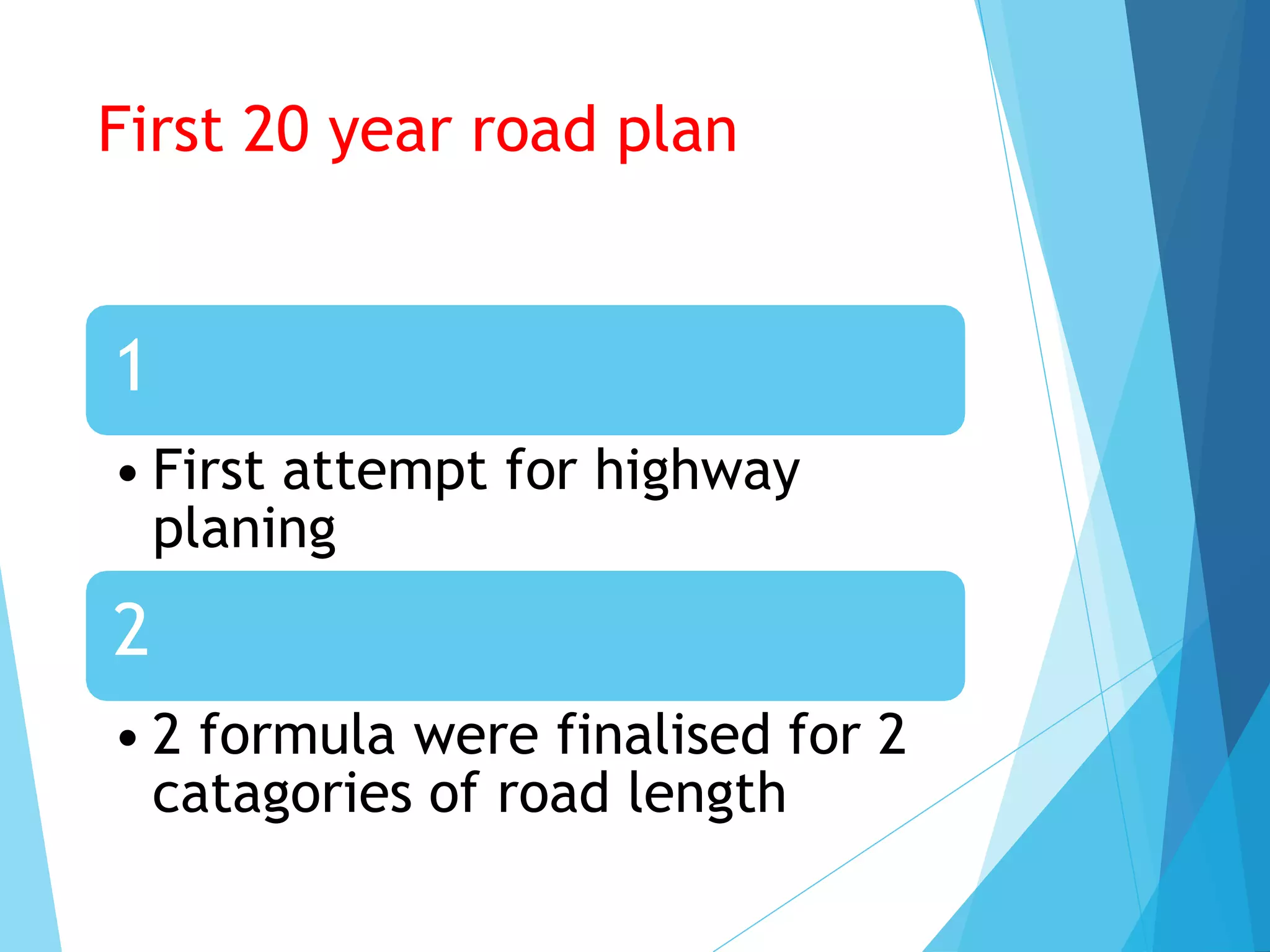 First 20 year road plan

1

• First attempt for highway planing

2

• 2 formula were finalised for 2 catagories of road length